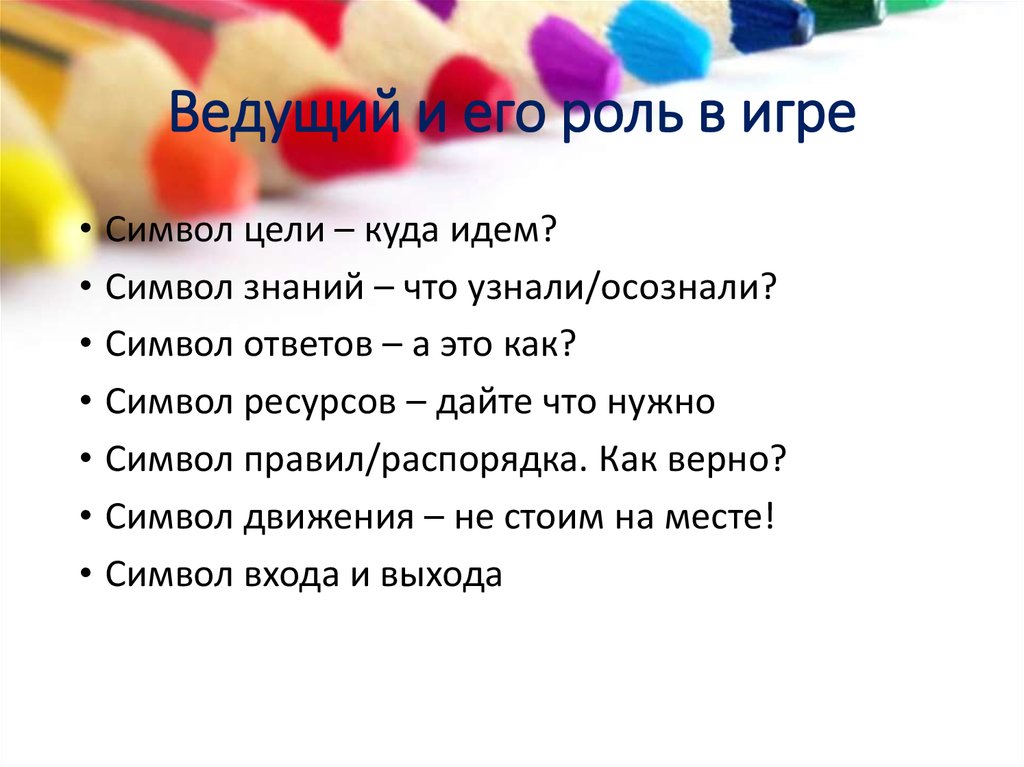 Ведущий и его роль в игре

• Символ цели – куда идем?
• Символ знаний – что узнали/осознали?
• Символ ответов – а это как?
• Символ ресурсов – дайте что нужно
• Символ правил/распорядка. Как верно?
• Символ движения – не стоим на месте!
• Символ входа и выхода